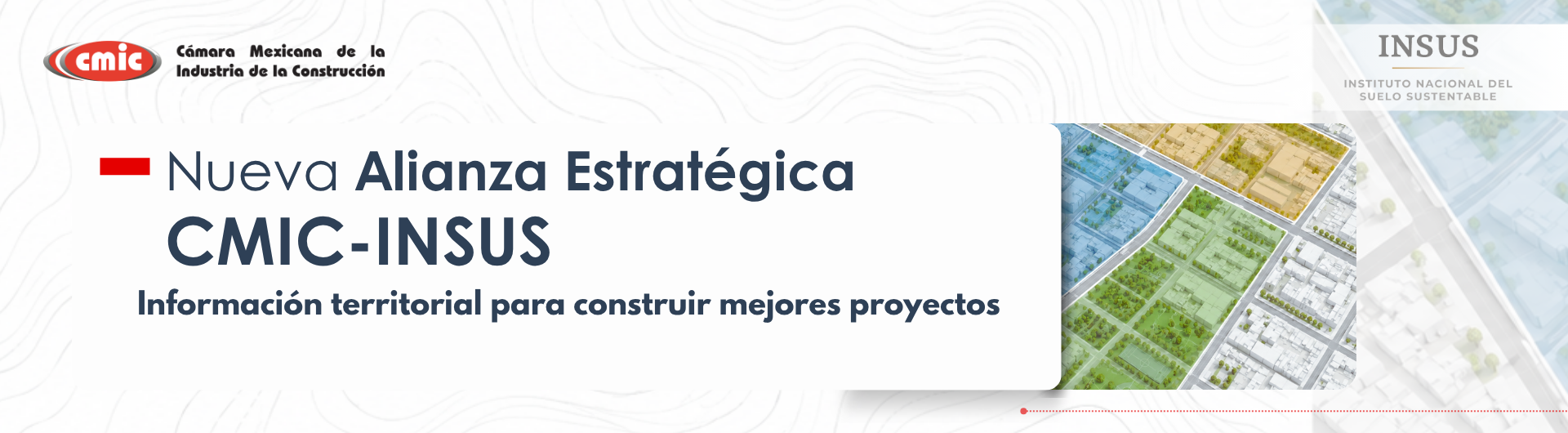 cmic
Cámara Mexicana de la
Industria de la Construcción

INSUS
INSTITUTO NACIONAL DEL
SUELO SUSTENTABLE

Nueva Alianza Estratégica
CMIC-INSUS

Información territorial para construir mejores proyectos